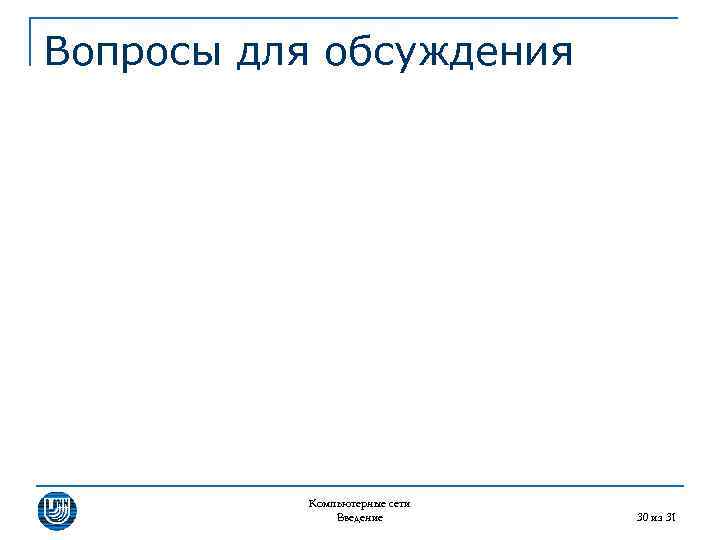 Вопросы для обсуждения

Компьютерные сети
Введение

30 из 31